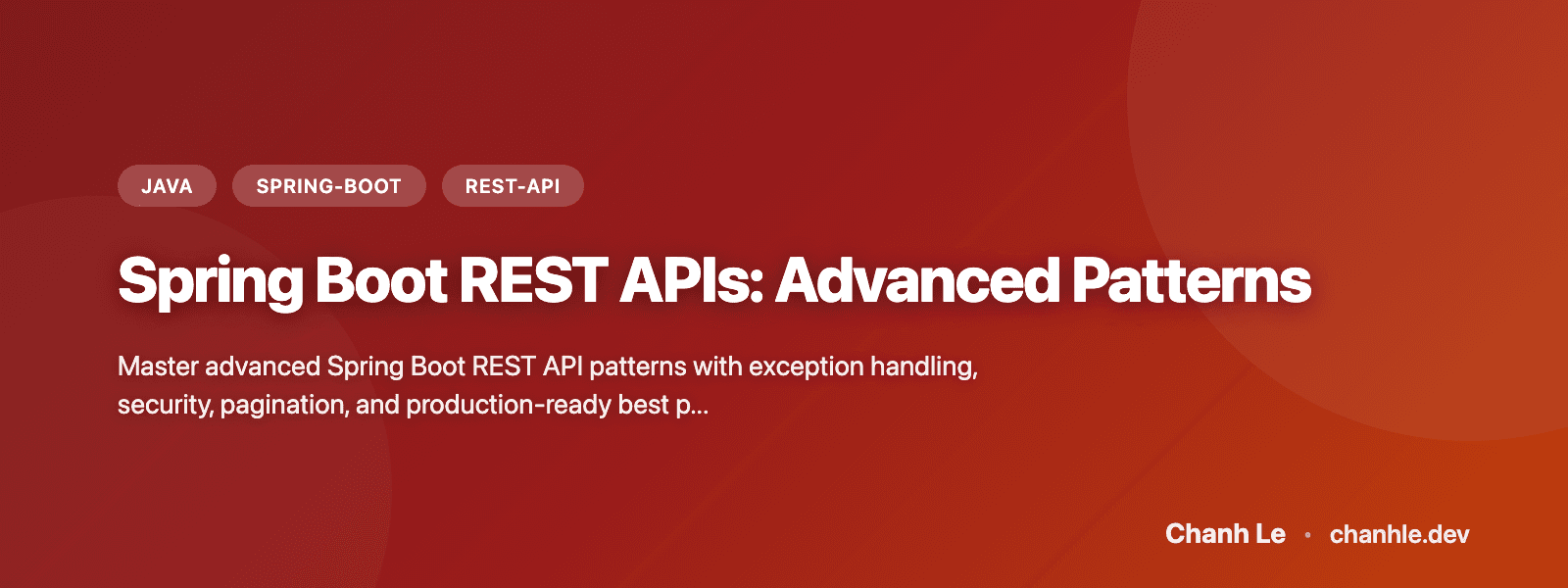 JAVA SPRING-BOOT REST-API

Spring Boot REST APIs: Advanced Patterns

Master advanced Spring Boot REST API patterns with exception handling, security, pagination, and production-ready best p...

Chanh Le • chanhle.dev